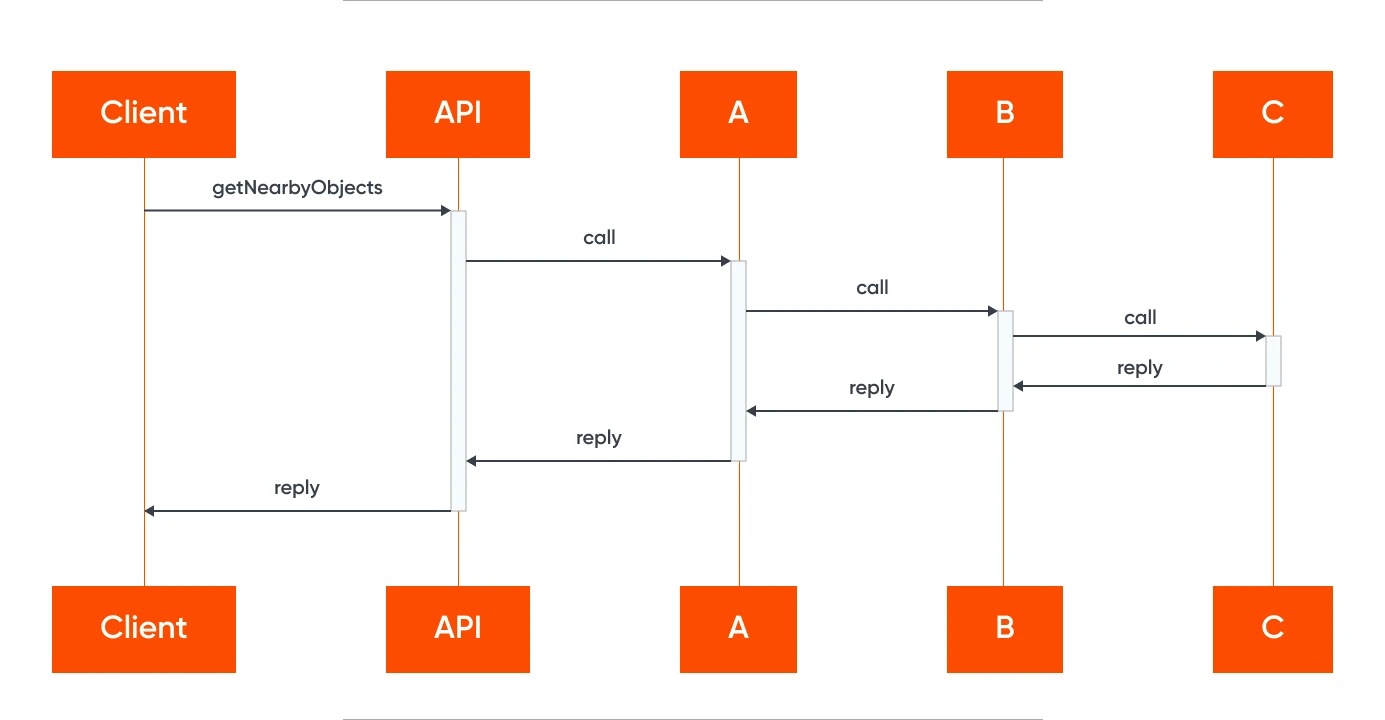 Client
API
A
B
C

getNearbyObjects
call
call
call
reply
reply
reply
reply

Client
API
A
B
C